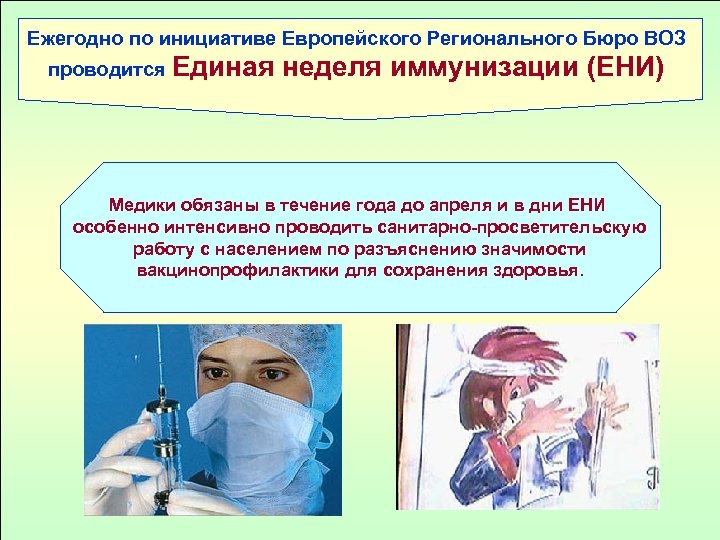 Ежегодно по инициативе Европейского Регионального Бюро ВОЗ проводится Единая неделя иммунизации (ЕНИ)

Медики обязаны в течение года до апреля и в дни ЕНИ особенно интенсивно проводить санитарно-просветительскую работу с населением по разъяснению значимости вакцинопрофилактики для сохранения здоровья.